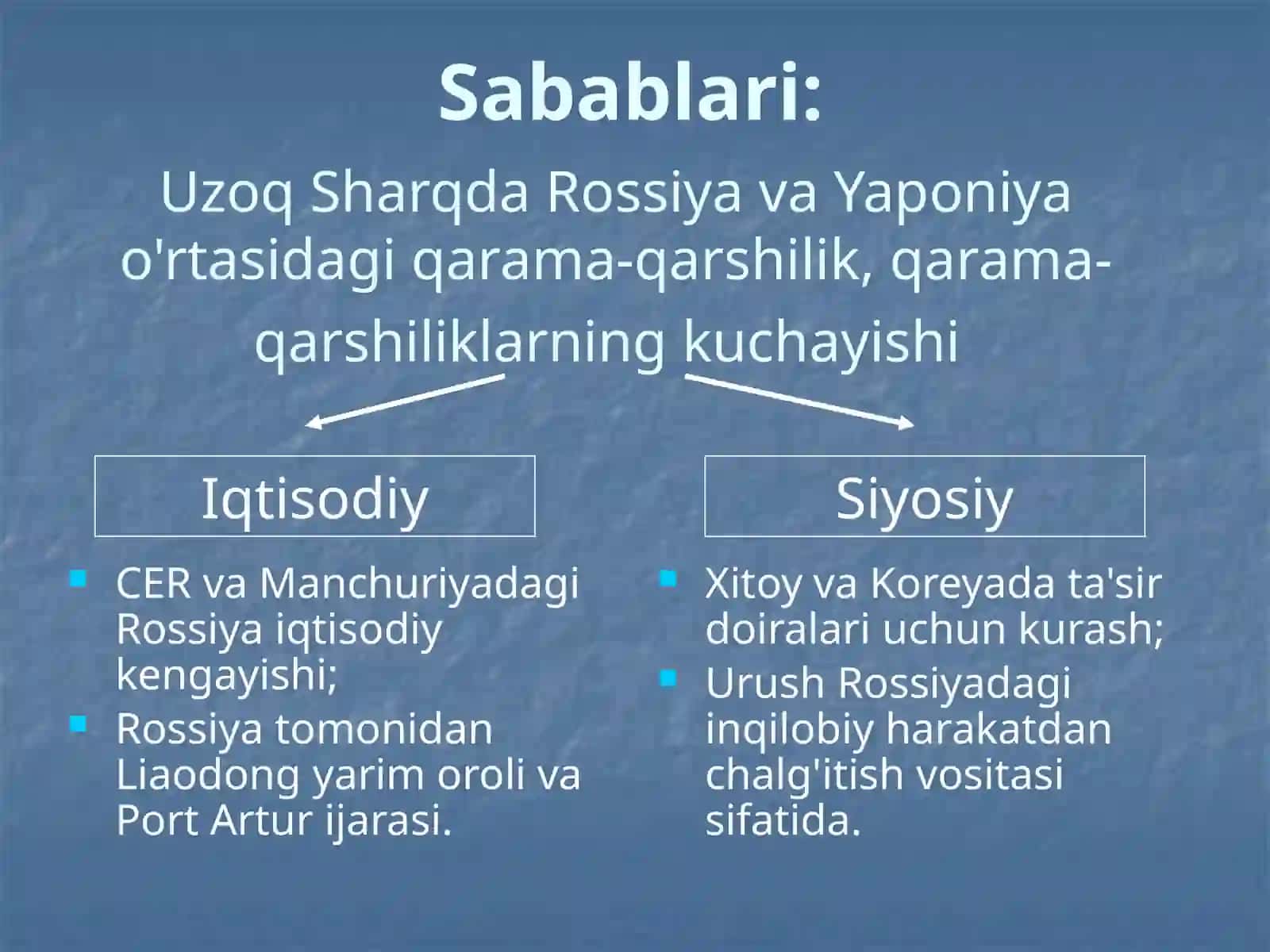 Sabablari:

Uzoq Sharqda Rossiya va Yaponiya o'rtasidagi qarama-qarshilik, qarama-qarshiliklarning kuchayishi

Iqtisodiy

- CER va Manchuriyadagi Rossiya iqtisodiy kengayishi;
- Rossiya tomonidan Liaodong yarim oroli va Port Artur ijarasi.

Siyosiy

- Xitoy va Koreyada ta'sir doiralari uchun kurash;
- Urush Rossiyadagi inqilobiy harakatdan chalg'itish vositasi sifatida.